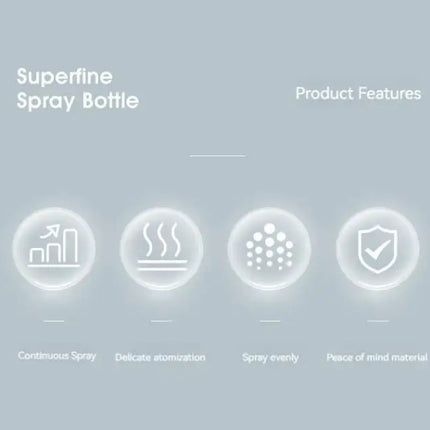 Superfine Spray Bottle

Product Features

Continuous Spray

Delicate atomization

Spray evenly

Peace of mind material